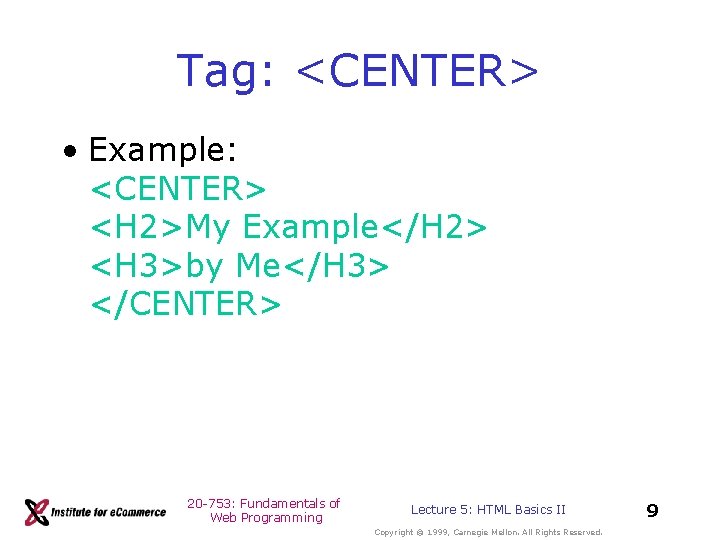 Tag: <CENTER>

• Example:
<CENTER>
<H2>My Example</H2>
<H3>by Me</H3>
</CENTER>

Institute for eCommerce

20-753: Fundamentals of Web Programming

Lecture 5: HTML Basics II

9

Copyright © 1999, Carnegie Mellon. All Rights Reserved.